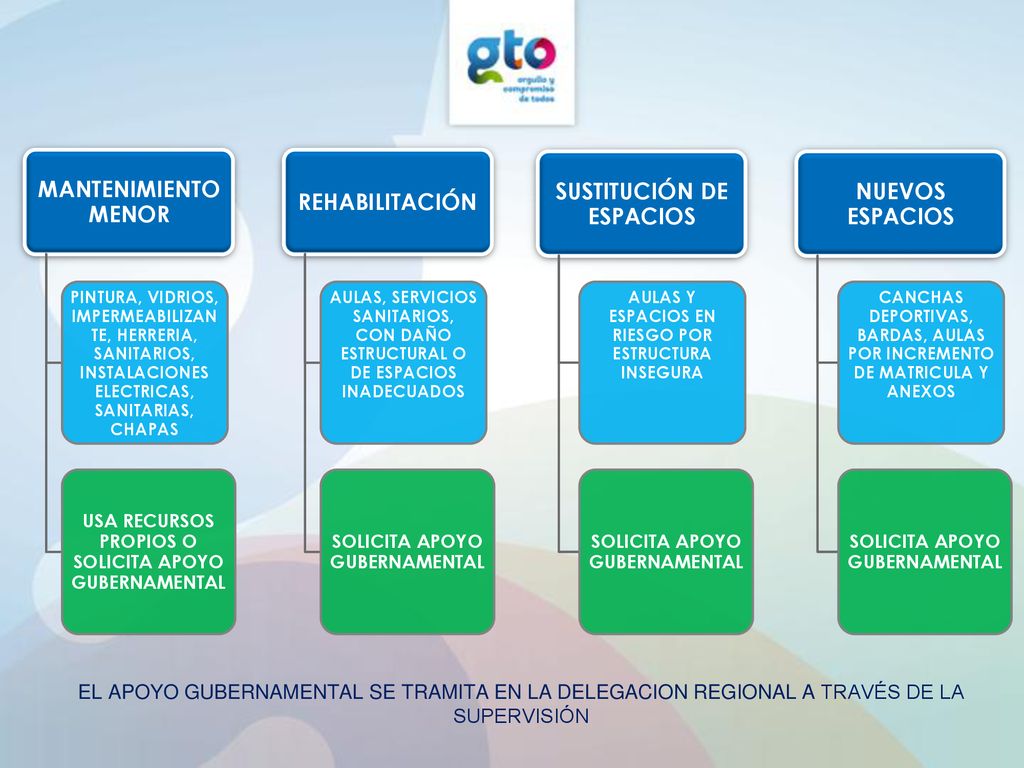 gto
orgullo y compromiso de todos

MANTENIMIENTO MENOR

PINTURA, VIDRIOS, IMPERMEABILIZANTE, HERRERIA, SANITARIOS, INSTALACIONES ELECTRICAS, SANITARIAS, CHAPAS

USA RECURSOS PROPIOS O SOLICITA APOYO GUBERNAMENTAL

REHABILITACIÓN

AULAS, SERVICIOS SANITARIOS, CON DAÑO ESTRUCTURAL O DE ESPACIOS INADECUADOS

SOLICITA APOYO GUBERNAMENTAL

SUSTITUCIÓN DE ESPACIOS

AULAS Y ESPACIOS EN RIESGO POR ESTRUCTURA INSEGURA

SOLICITA APOYO GUBERNAMENTAL

NUEVOS ESPACIOS

CANCHAS DEPORTIVAS, BARDAS, AULAS POR INCREMENTO DE MATRICULA Y ANEXOS

SOLICITA APOYO GUBERNAMENTAL

EL APOYO GUBERNAMENTAL SE TRAMITA EN LA DELEGACION REGIONAL A TRAVÉS DE LA SUPERVISIÓN